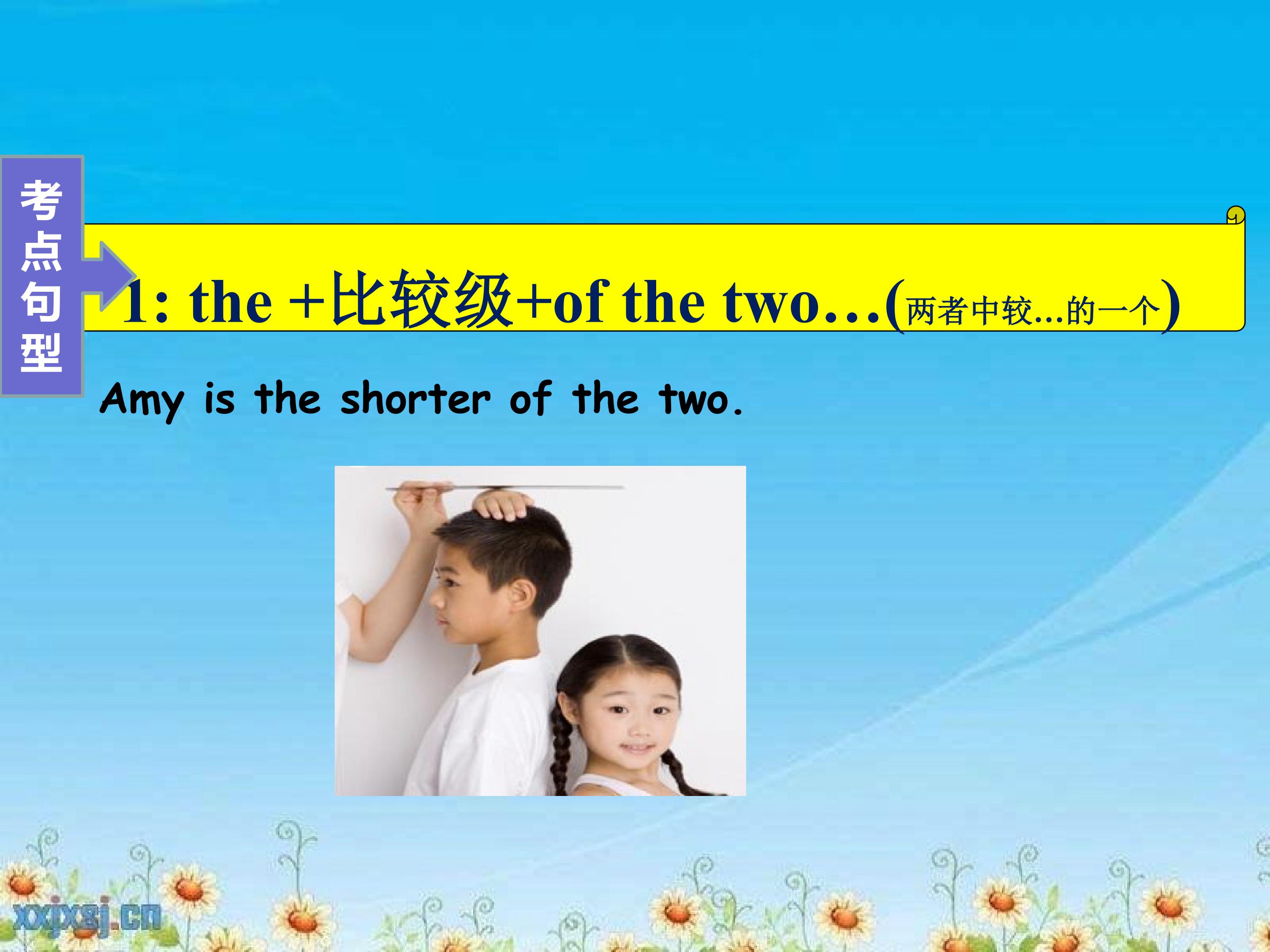 考点句型

1: the +比较级+of the two…(两者中较...的一个)

Amy is the shorter of the two.

xxjxsj.cn